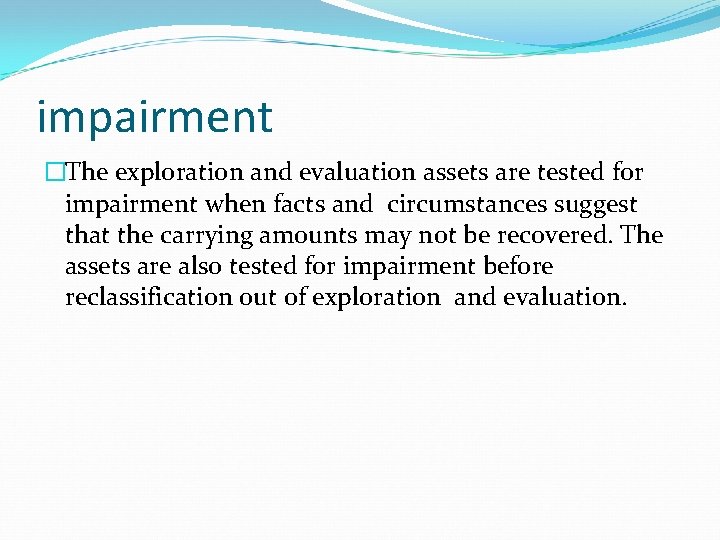 impairment

□The exploration and evaluation assets are tested for impairment when facts and circumstances suggest that the carrying amounts may not be recovered. The assets are also tested for impairment before reclassification out of exploration and evaluation.